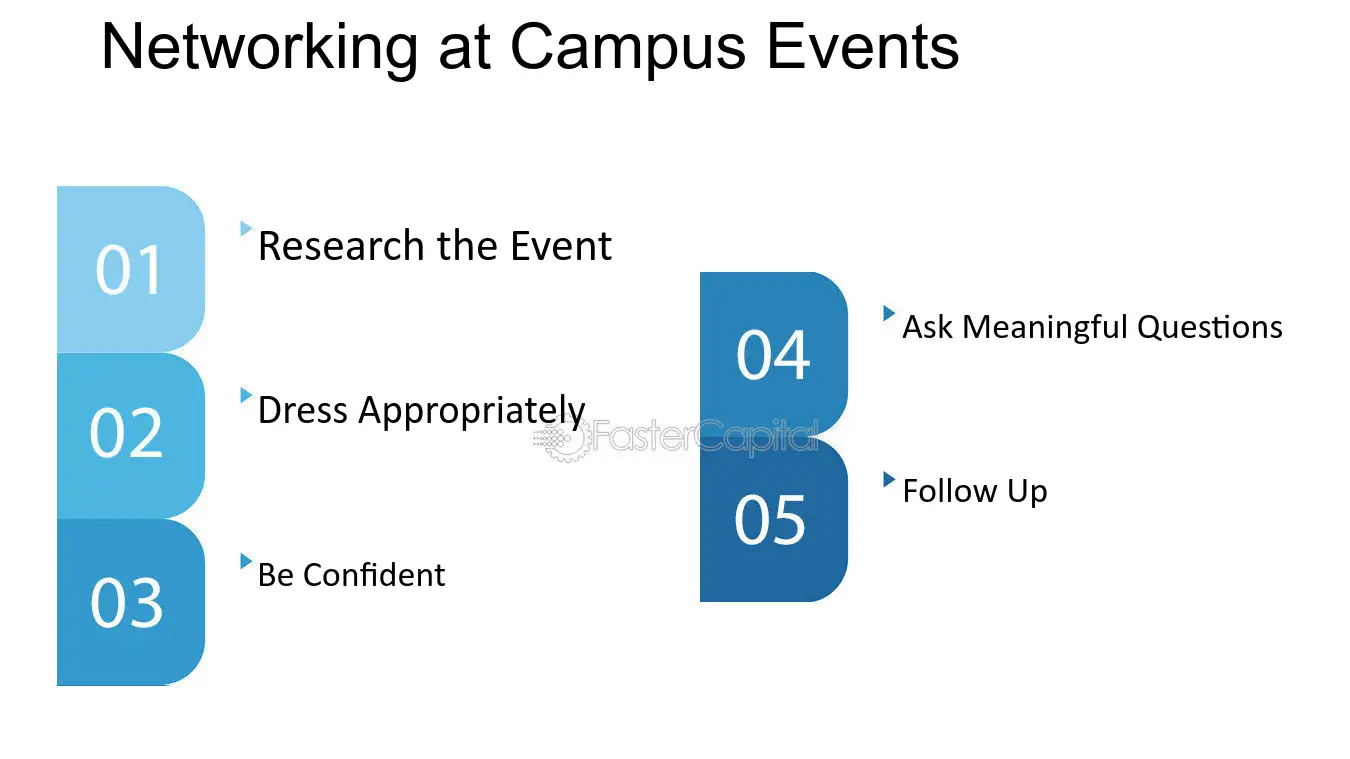 Networking at Campus Events

01
Research the Event

02
Dress Appropriately

03
Be Confident

04
Ask Meaningful Questions

05
Follow Up

FasterCapital